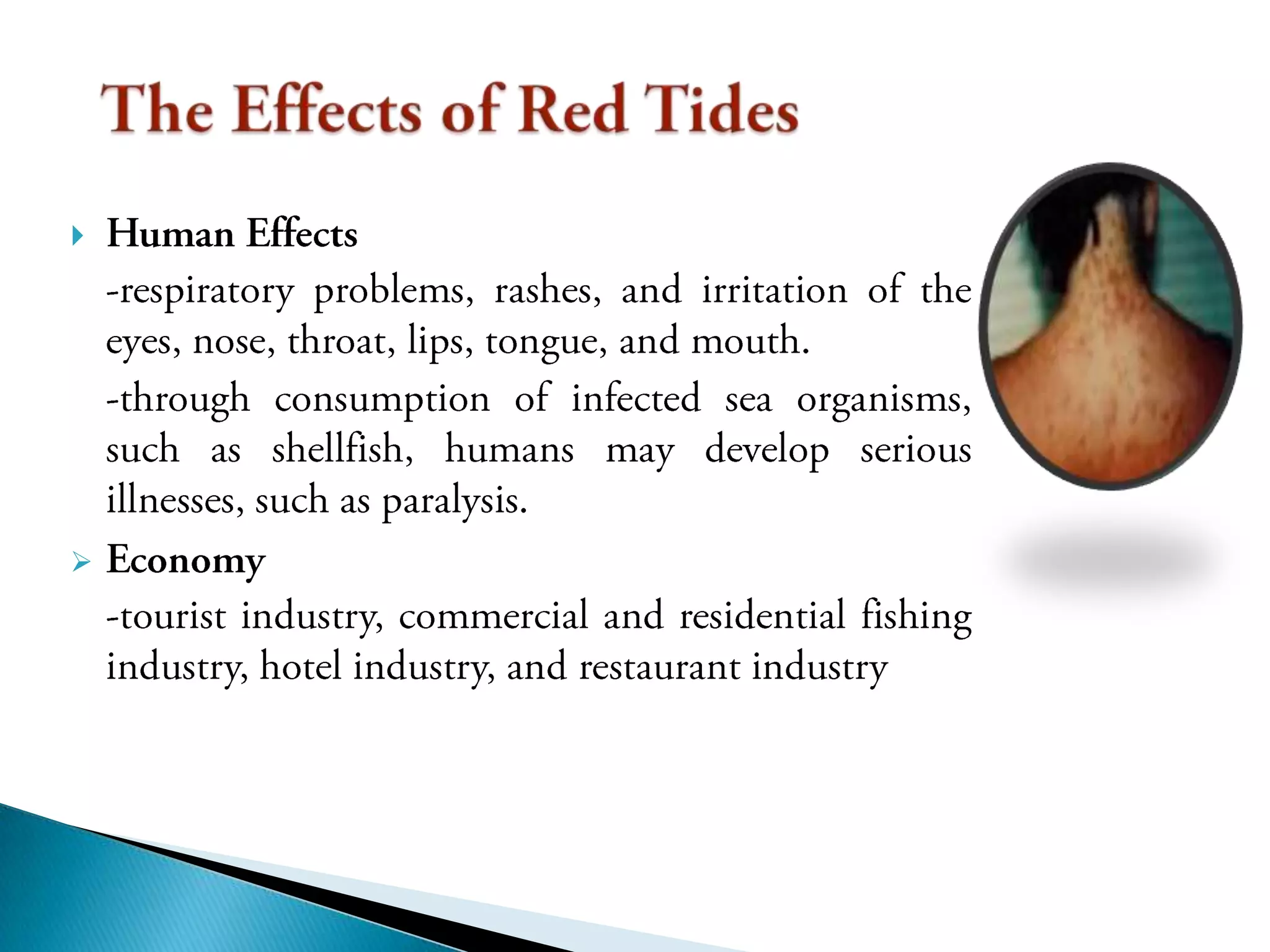 The Effects of Red Tides

Human Effects

-respiratory problems, rashes, and irritation of the eyes, nose, throat, lips, tongue, and mouth.

-through consumption of infected sea organisms, such as shellfish, humans may develop serious illnesses, such as paralysis.

Economy

-tourist industry, commercial and residential fishing industry, hotel industry, and restaurant industry